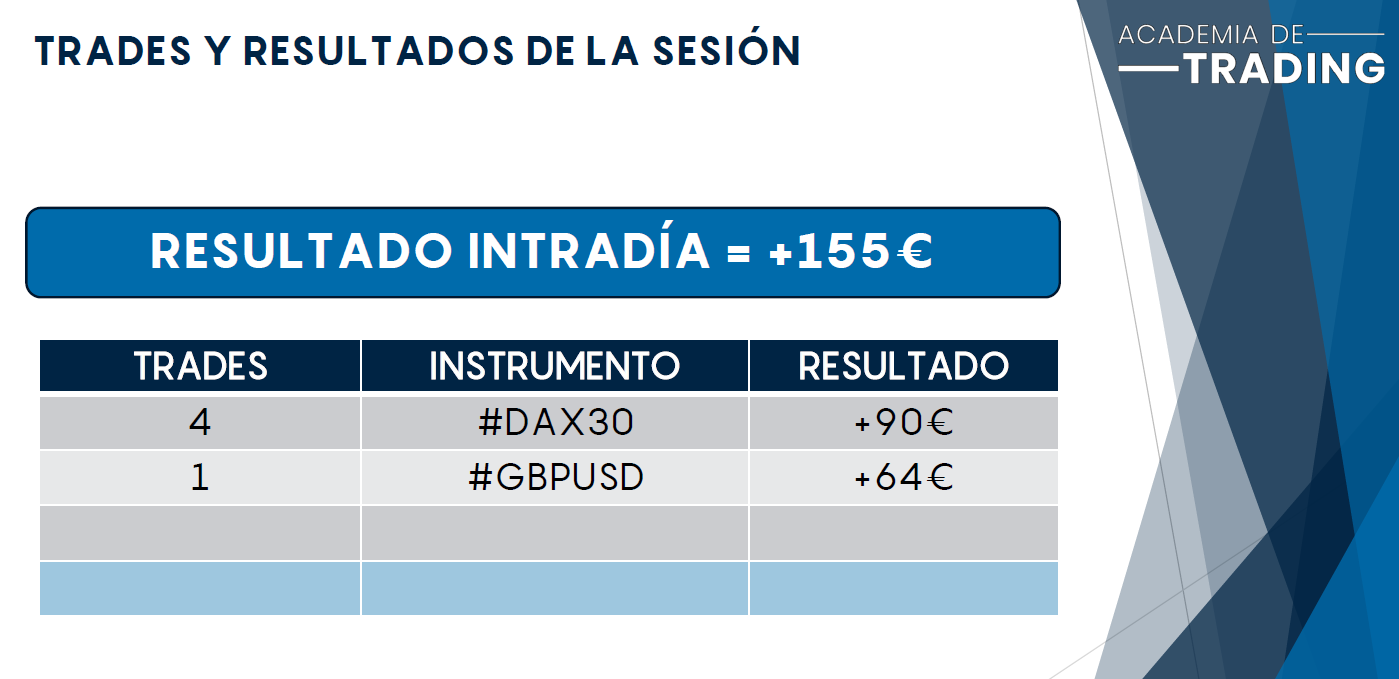 TRADES Y RESULTADOS DE LA SESIÓN

ACADEMIA DE TRADING

RESULTADO INTRADÍA = +155€

| TRADES | INSTRUMENTO | RESULTADO |
|---|---|---|
| 4 | #DAX30 | +90€ |
| 1 | #GBPUSD | +64€ |
| | | |
| | | |